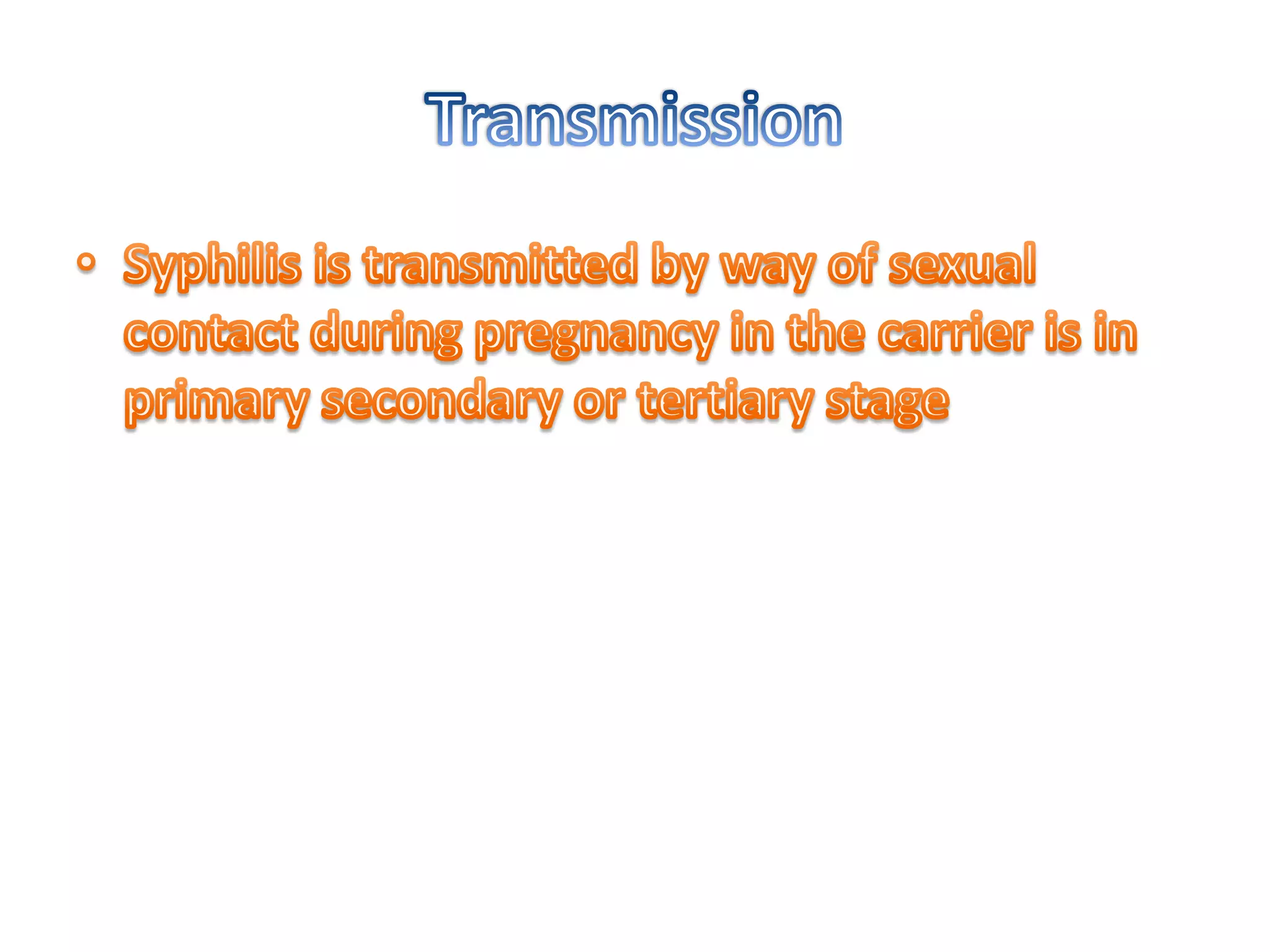 Transmission

• Syphilis is transmitted by way of sexual contact during pregnancy in the carrier is in primary secondary or tertiary stage